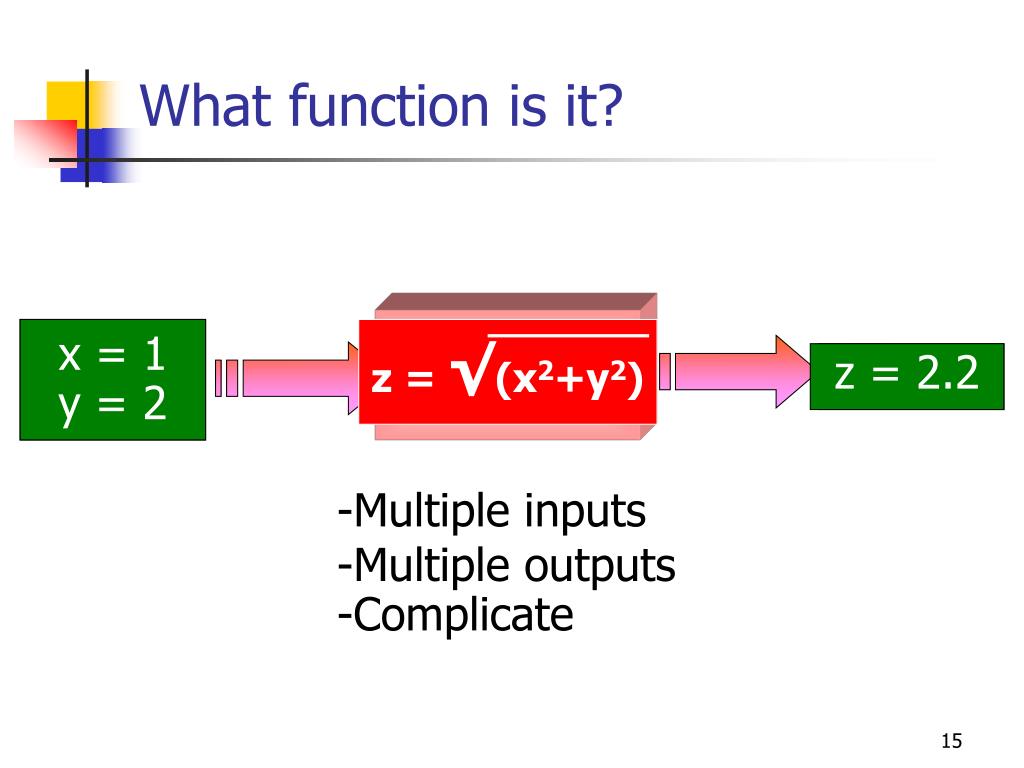 What function is it?

x = 1
y = 2

$z = \sqrt{(x^2+y^2)}$

z = 2.2

-Multiple inputs
-Multiple outputs
-Complicate

15